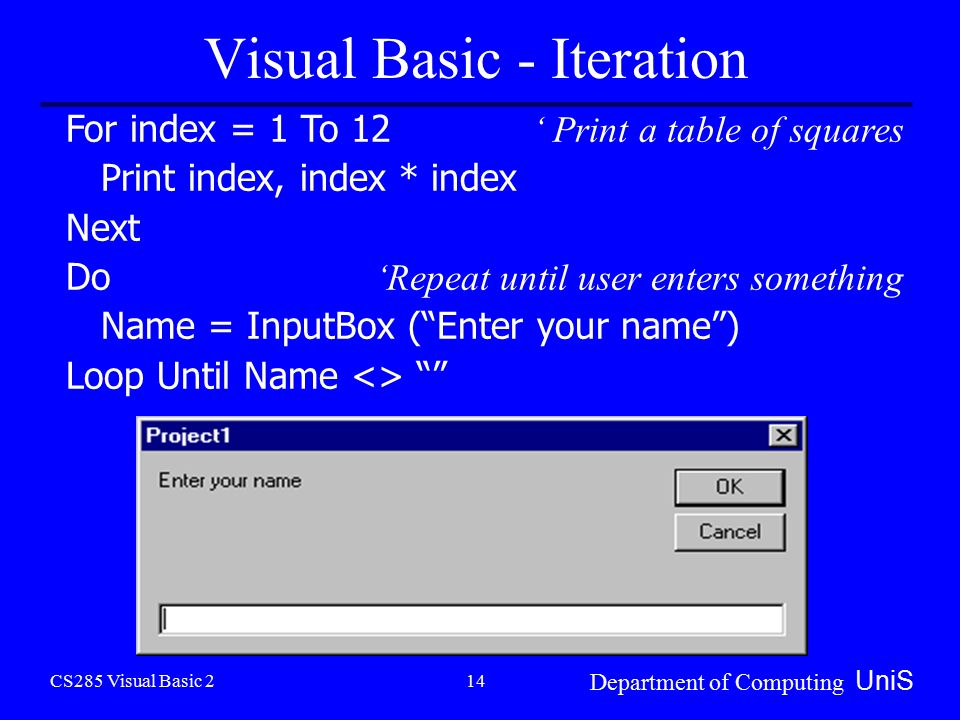 Visual Basic - Iteration

For index = 1 To 12 ‘ Print a table of squares
Print index, index * index
Next
Do ‘Repeat until user enters something
Name = InputBox (“Enter your name”)
Loop Until Name <> “”

Project1
Enter your name
OK
Cancel

CS285 Visual Basic 2
14
Department of Computing UniS